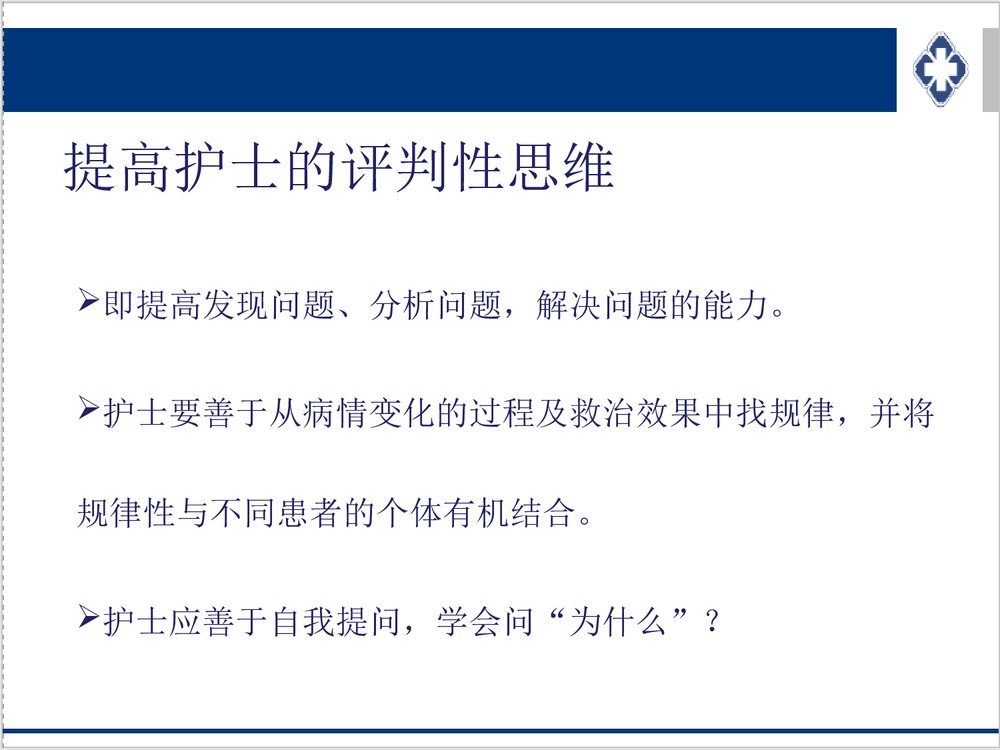 提高护士的评判性思维

➢即提高发现问题、分析问题，解决问题的能力。

➢护士要善于从病情变化的过程及救治效果中找规律，并将规律性与不同患者的个体有机结合。

➢护士应善于自我提问，学会问“为什么”？